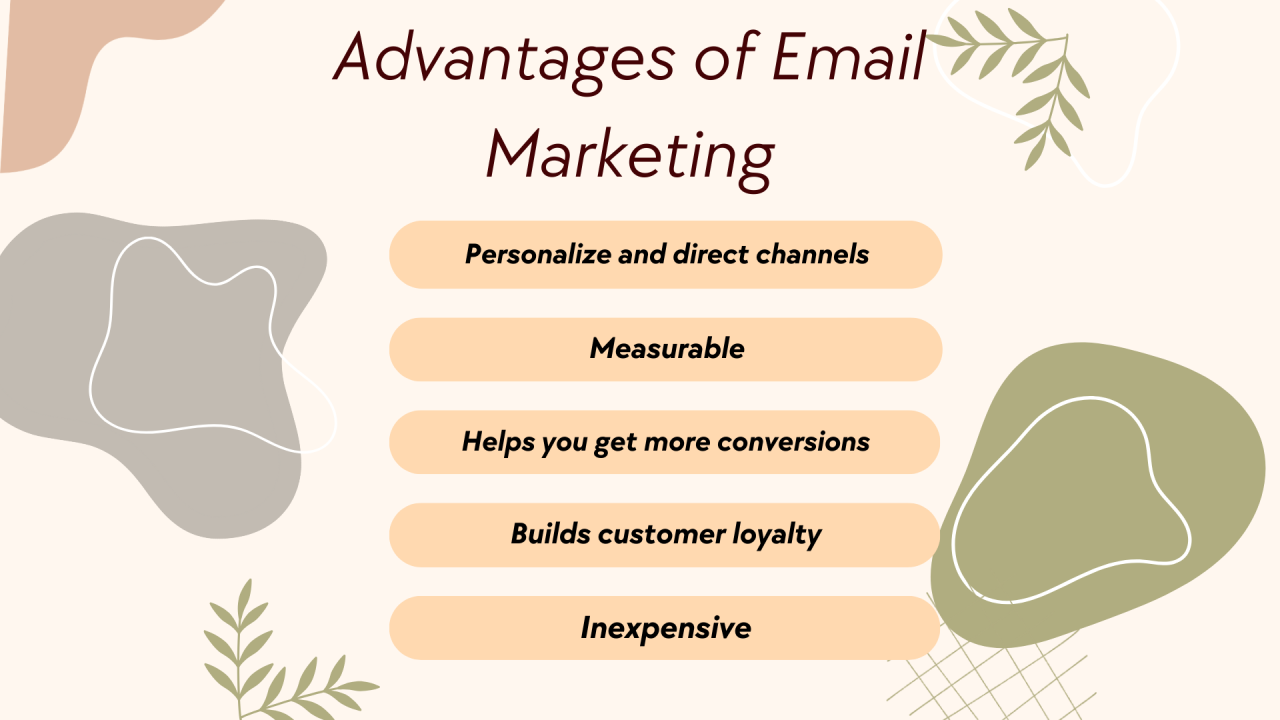 Advantages of Email Marketing

Personalize and direct channels

Measurable

Helps you get more conversions

Builds customer loyalty

Inexpensive